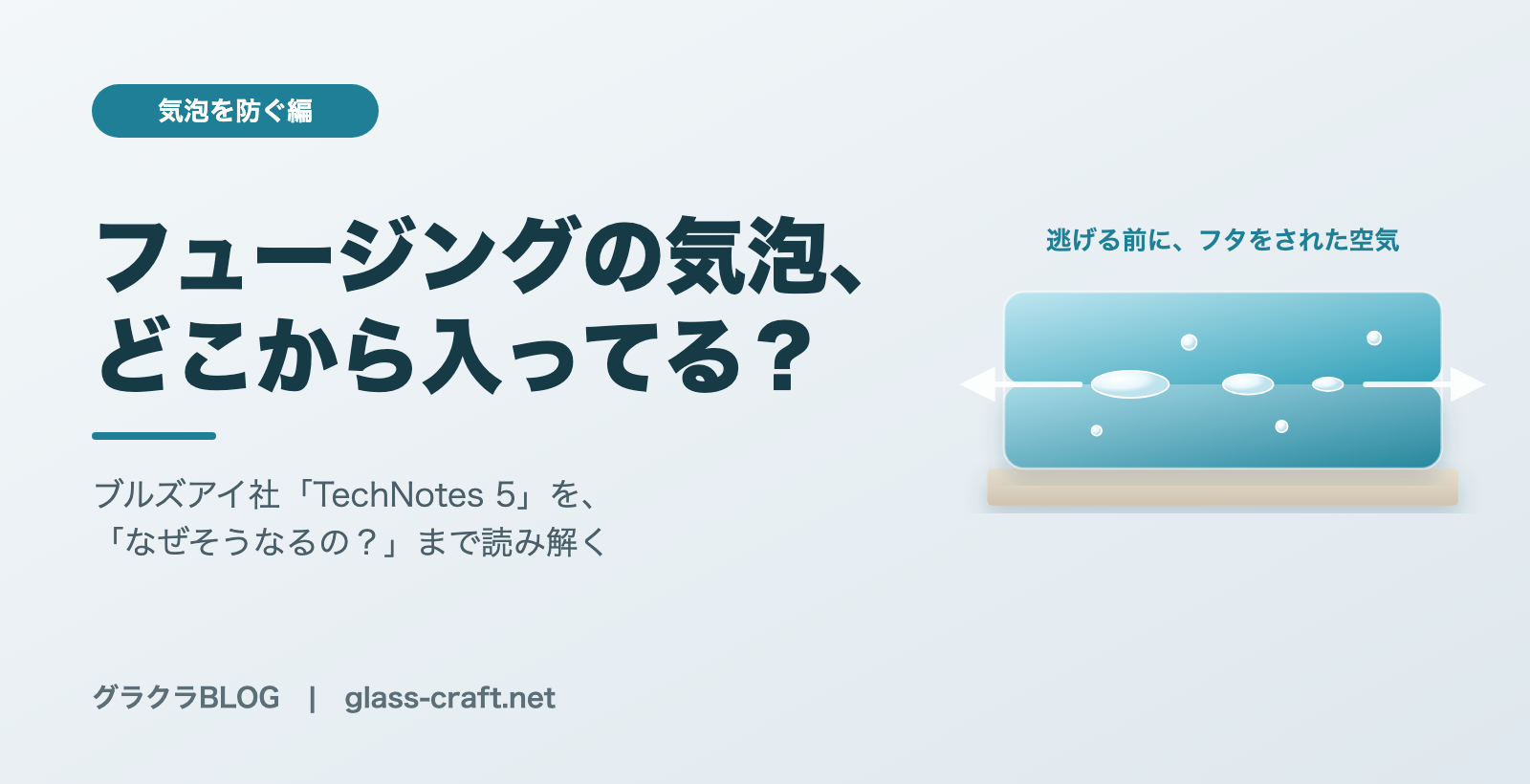 気泡を防ぐ編

フュージングの気泡、どこから入ってる？

ブルズアイ社「TechNotes 5」を、「なぜそうなるの？」まで読み解く

逃げる前に、フタをされた空気

グラクラBLOG | glass-craft.net